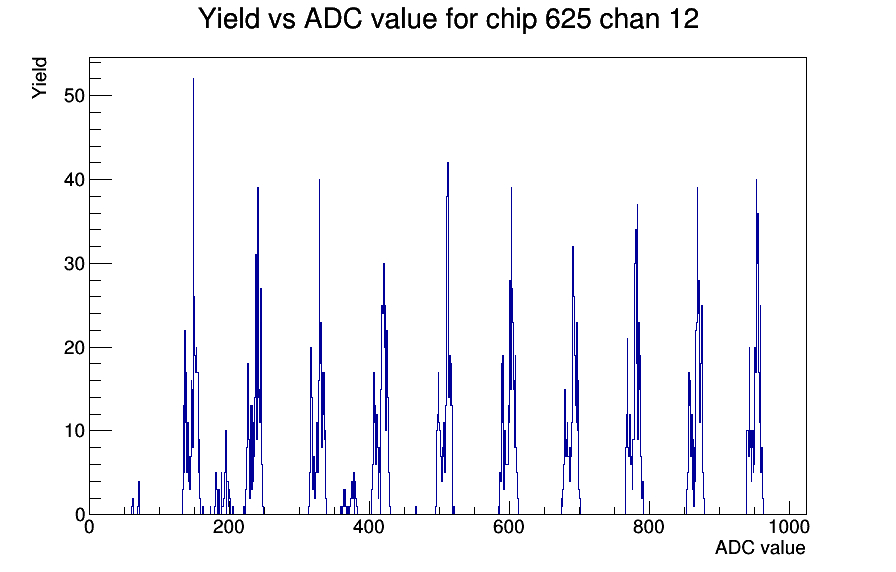 Yield vs ADC value for chip 625 chan 12

Yield

50
40
30
20
10
0

0
200
400
600
800
1000

ADC value